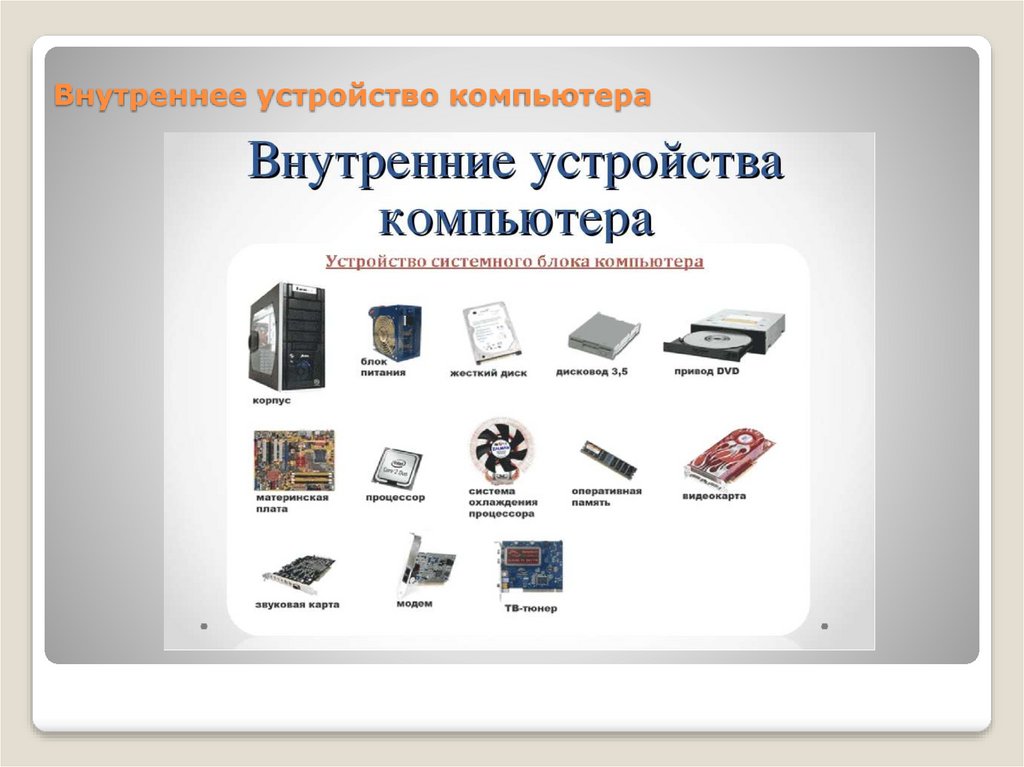 Внутреннее устройство компьютера

Внутренние устройства компьютера

Устройство системного блока компьютера

корпус

блок питания

жесткий диск

дисковод 3,5

привод DVD

материнская плата

процессор

система охлаждения процессора

оперативная память

видеокарта

звуковая карта

модем

ТВ-тюнер